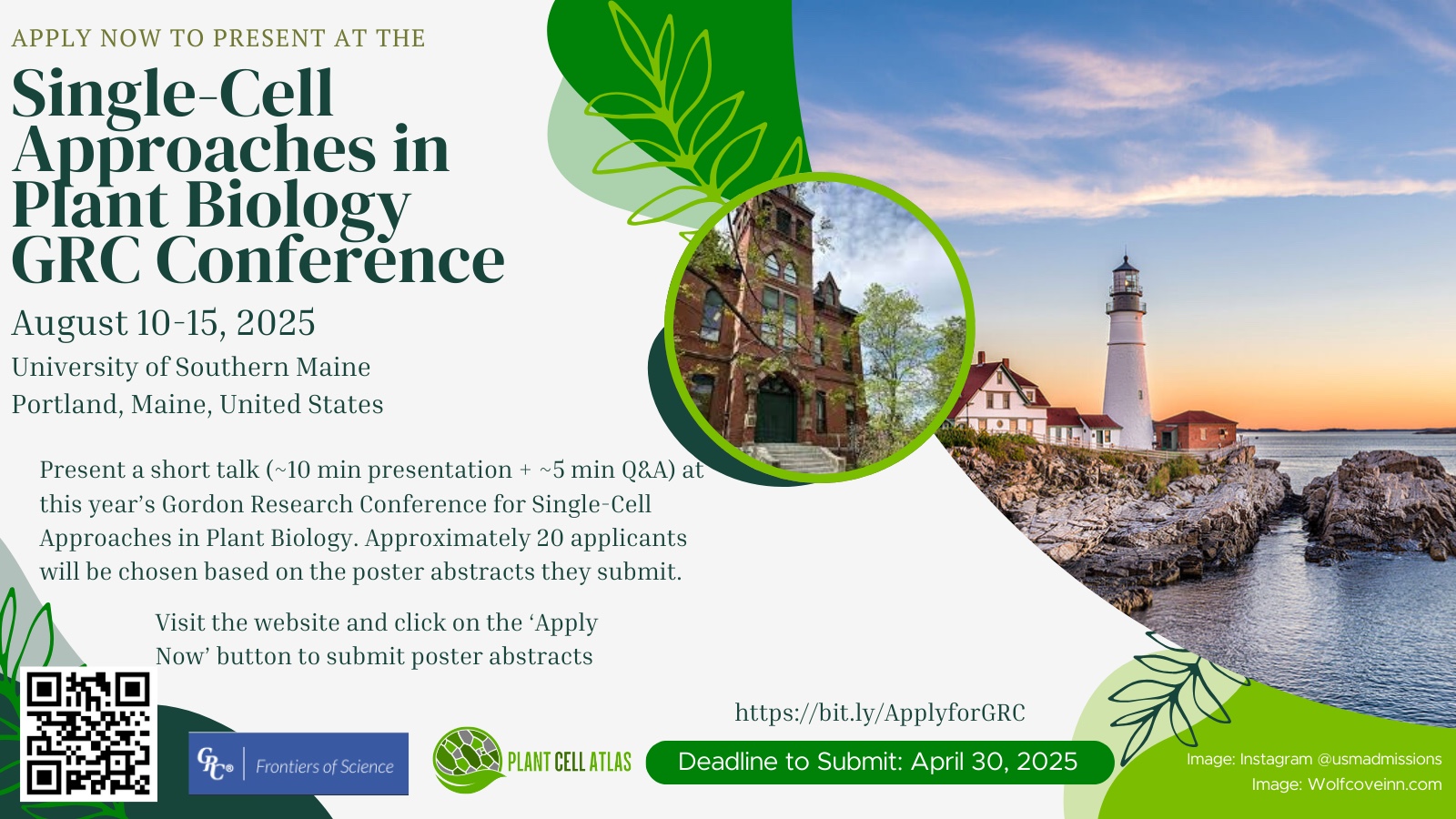 APPLY NOW TO PRESENT AT THE

Single-Cell Approaches in Plant Biology GRC Conference

August 10-15, 2025

University of Southern Maine
Portland, Maine, United States

Present a short talk (~10 min presentation + ~5 min Q&A) at this year's Gordon Research Conference for Single-Cell Approaches in Plant Biology. Approximately 20 applicants will be chosen based on the poster abstracts they submit.

Visit the website and click on the 'Apply Now' button to submit poster abstracts

https://bit.ly/ApplyforGRC

GRC® Frontiers of Science

PLANT CELL ATLAS

Deadline to Submit: April 30, 2025

Image: Instagram @usmadmissions
Image: Wolfcoveinn.com